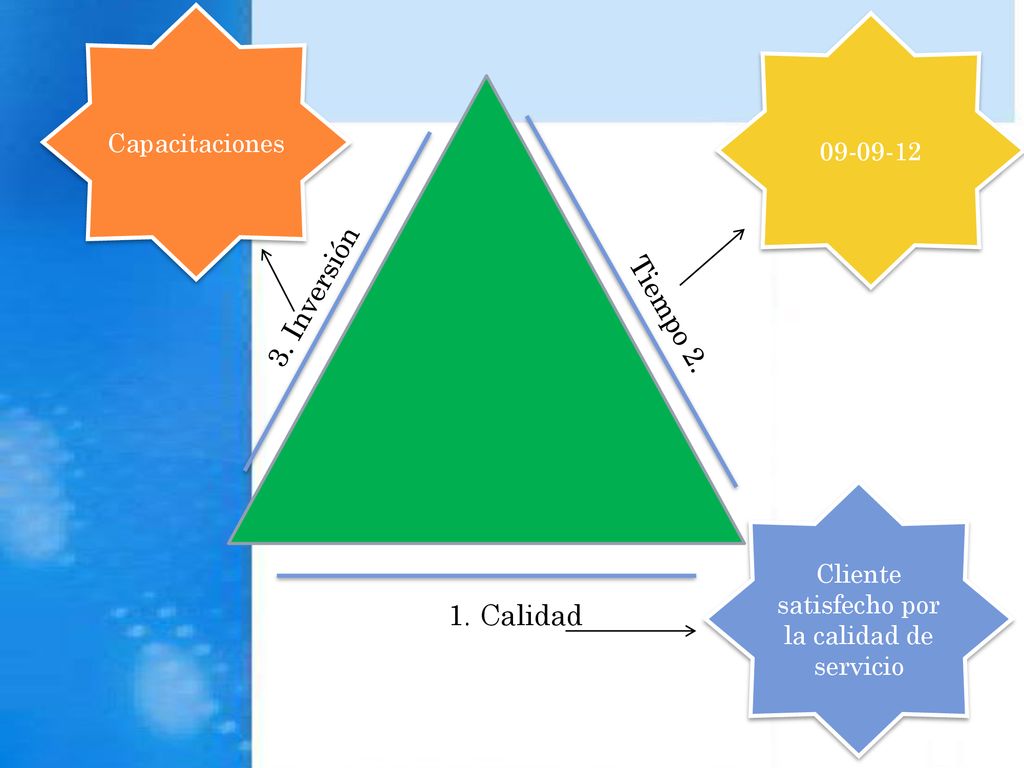 Capacitaciones

09-09-12

3. Inversión

Tiempo 2.

1. Calidad

Cliente satisfecho por la calidad de servicio